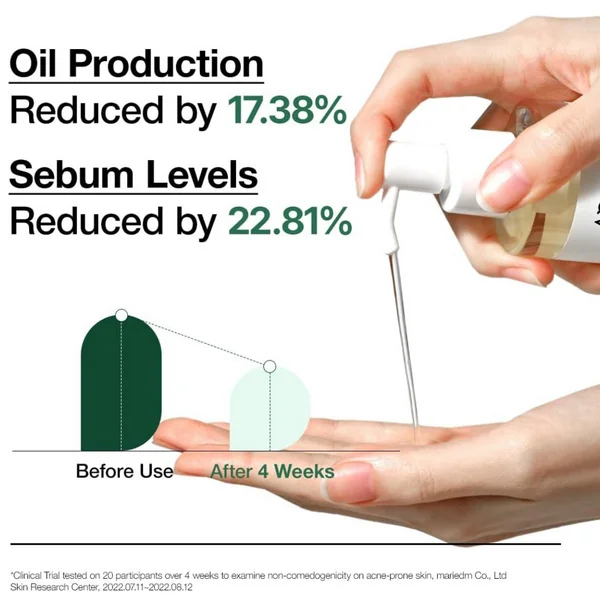 Oil Production
Reduced by 17.38%

Sebum Levels
Reduced by 22.81%

Before Use After 4 Weeks

*Clinical Trial tested on 20 participants over 4 weeks to examine non-comedogenicity on acne-prone skin, mariedm Co., Ltd Skin Research Center, 2022.07.11~2022.08.12